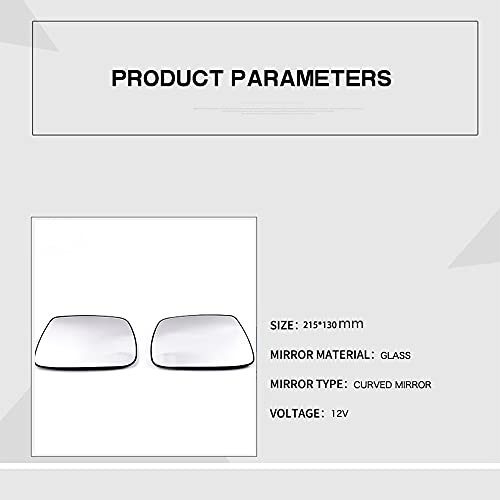 PRODUCT PARAMETERS

SIZE: 215*130mm

MIRROR MATERIAL: GLASS

MIRROR TYPE: CURVED MIRROR

VOLTAGE: 12V